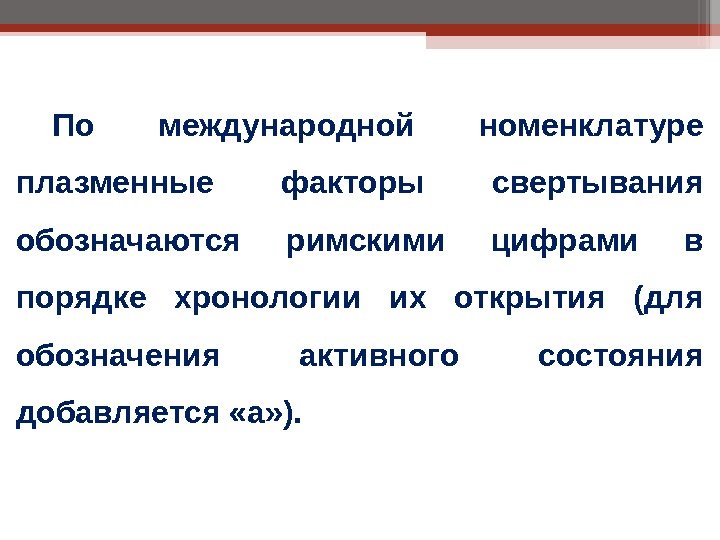 По международной номенклатуре плазменные факторы свертывания обозначаются римскими цифрами в порядке хронологии их открытия (для обозначения активного состояния добавляется «а»).